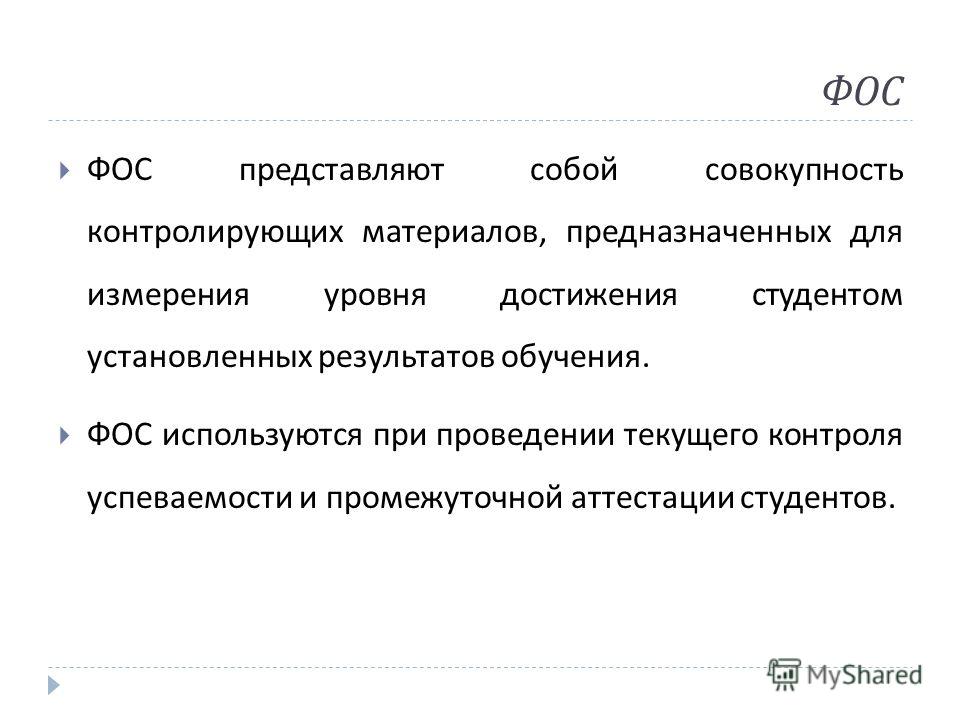 ФОС

ФОС представляют собой совокупность контролирующих материалов, предназначенных для измерения уровня достижения студентом установленных результатов обучения.

ФОС используются при проведении текущего контроля успеваемости и промежуточной аттестации студентов.

MyShared